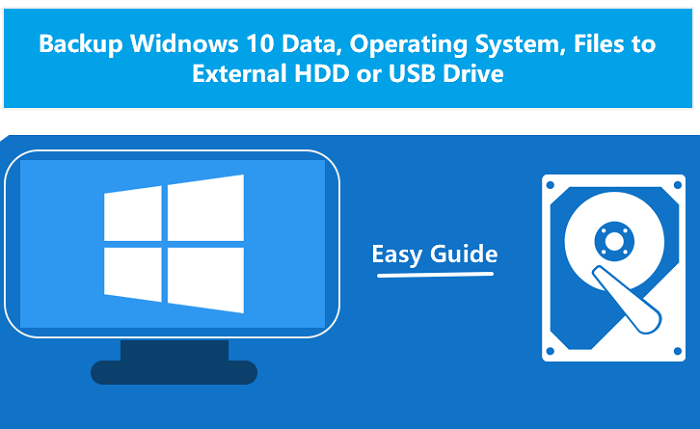 Backup Widnows 10 Data, Operating System, Files to External HDD or USB Drive

Easy Guide